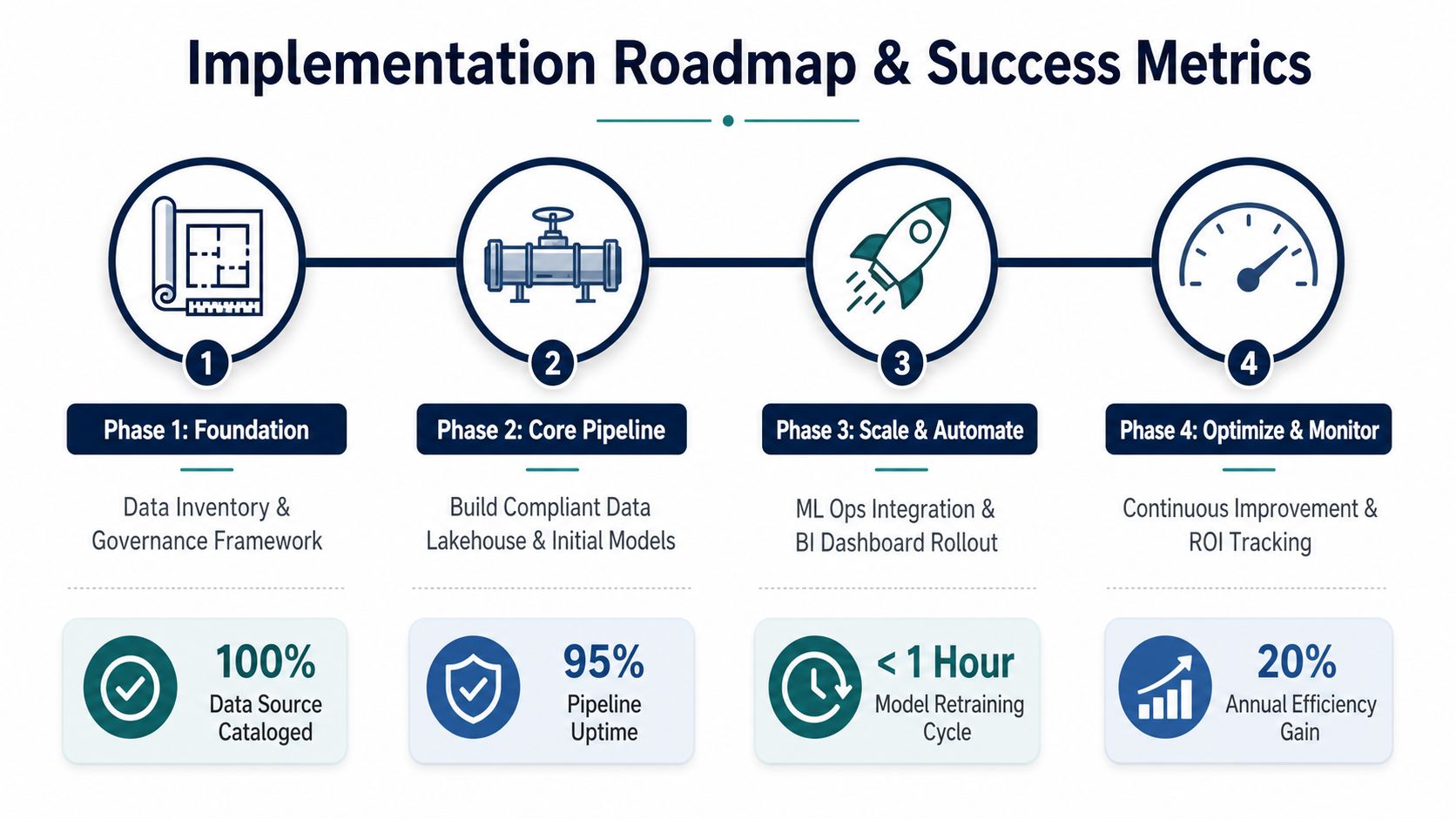 Implementation Roadmap & Success Metrics

1

Phase 1: Foundation

Data Inventory & Governance Framework

100%
Data Source Cataloged

2

Phase 2: Core Pipeline

Build Compliant Data Lakehouse & Initial Models

95%
Pipeline Uptime

3

Phase 3: Scale & Automate

ML Ops Integration & BI Dashboard Rollout

< 1 Hour
Model Retraining Cycle

4

Phase 4: Optimize & Monitor

Continuous Improvement & ROI Tracking

20%
Annual Efficiency Gain